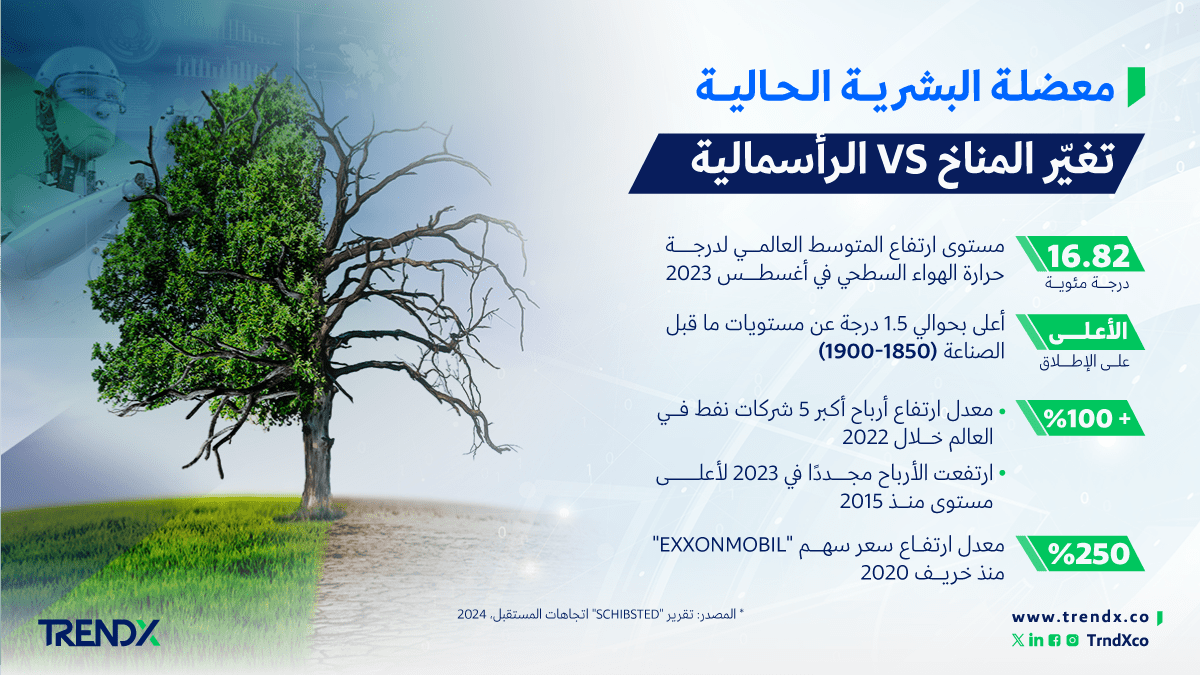 معضلة البشرية الحالية

تغيّر المناخ VS الرأسمالية

16.82
درجة مئوية

مستوى ارتفاع المتوسط العالمي لدرجة حرارة الهواء السطحي في أغسطس 2023

الأعلى
على الإطلاق

أعلى بحوالي 1.5 درجة عن مستويات ما قبل الصناعة (1850-1900)

+ 100%

• معدل ارتفاع أرباح أكبر 5 شركات نفط في العالم خلال 2022

• ارتفعت الأرباح مجددًا في 2023 لأعلى مستوى منذ 2015

250%

معدل ارتفاع سعر سهم "EXXONMOBIL" منذ خريف 2020

* المصدر: تقرير "SCHIBSTED" اتجاهات المستقبل. 2024

TRENDX

www.trendx.co

TrndXco